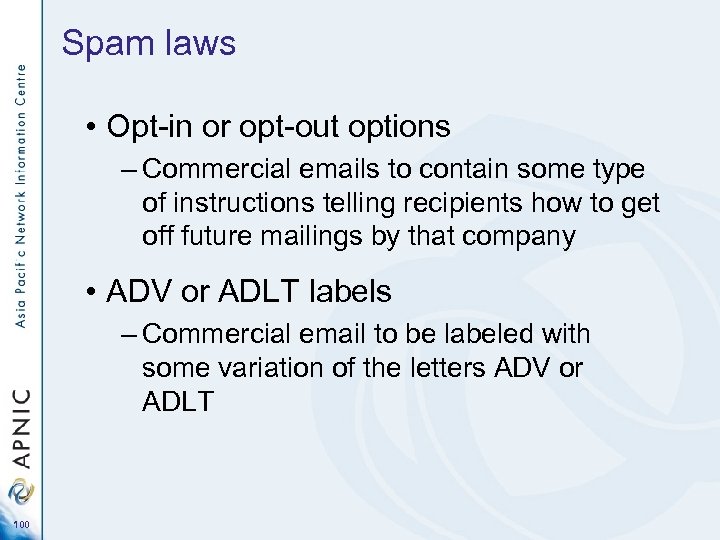 Spam laws

• Opt-in or opt-out options

– Commercial emails to contain some type of instructions telling recipients how to get off future mailings by that company

• ADV or ADLT labels

– Commercial email to be labeled with some variation of the letters ADV or ADLT

Asia Pacific Network Information Centre

APNIC

100